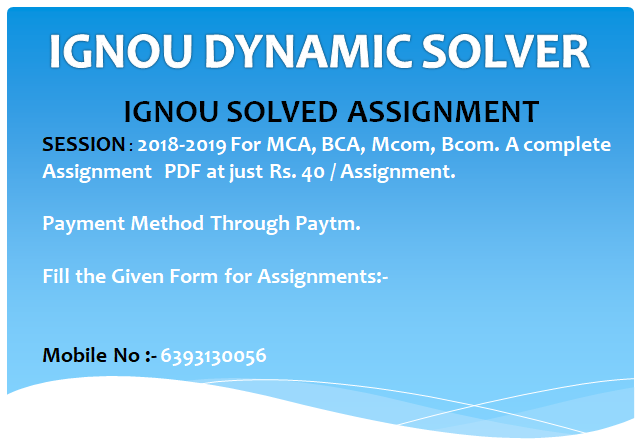 IGNOU DYNAMIC SOLVER

IGNOU SOLVED ASSIGNMENT

SESSION : 2018-2019 For MCA, BCA, Mcom, Bcom. A complete Assignment PDF at just Rs. 40 / Assignment.

Payment Method Through Paytm.

Fill the Given Form for Assignments:-

Mobile No :- 6393130056